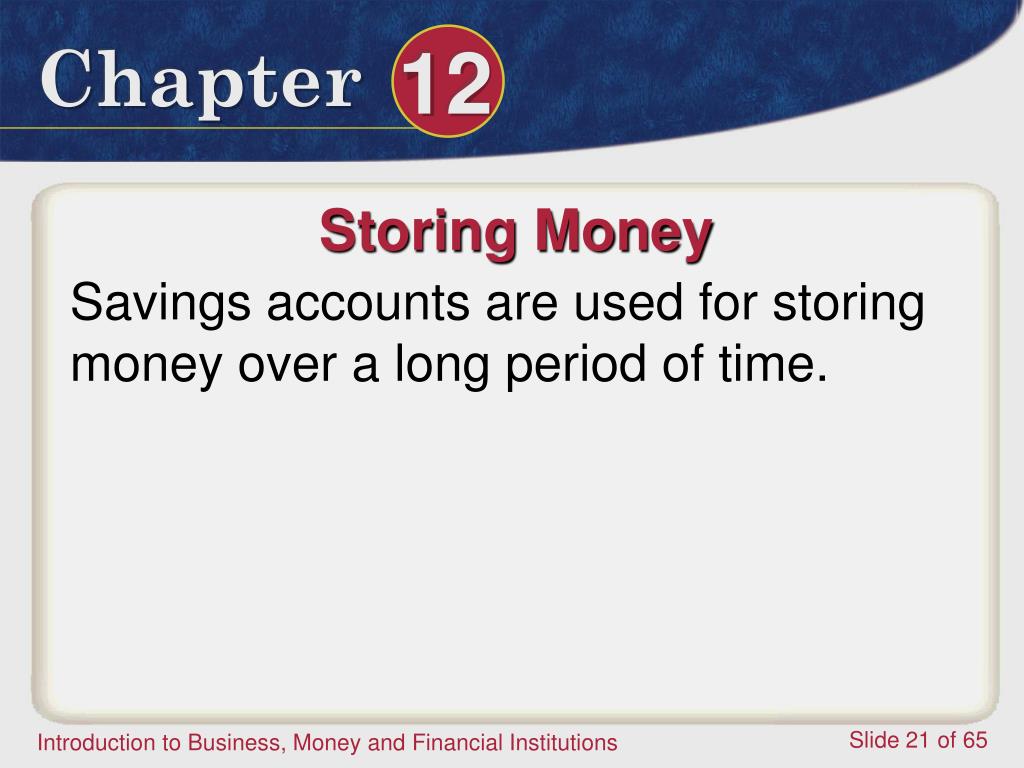 Chapter 12

Storing Money

Savings accounts are used for storing money over a long period of time.

Introduction to Business, Money and Financial Institutions

Slide 21 of 65